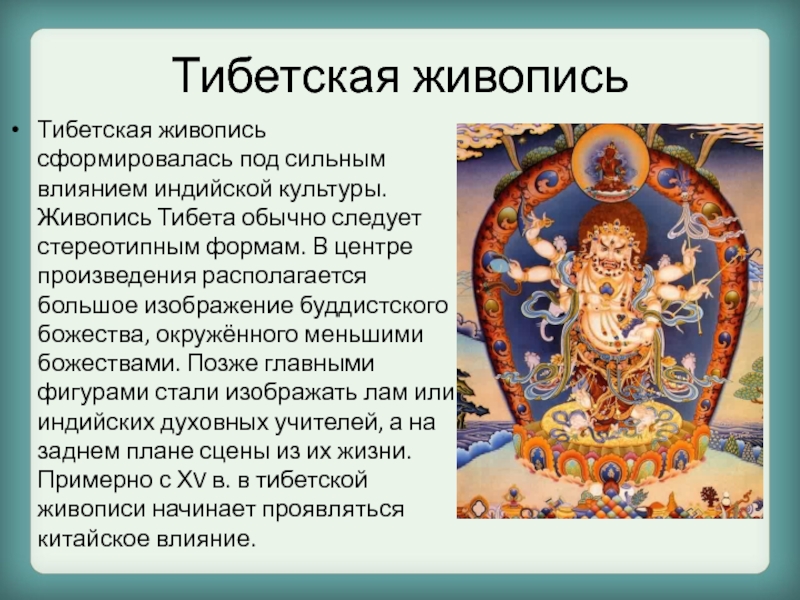 Тибетская живопись

• Тибетская живопись сформировалась под сильным влиянием индийской культуры. Живопись Тибета обычно следует стереотипным формам. В центре произведения располагается большое изображение буддистского божества, окружённого меньшими божествами. Позже главными фигурами стали изображать лам или индийских духовных учителей, а на заднем плане сцены из их жизни. Примерно с XV в. в тибетской живописи начинает проявляться китайское влияние.